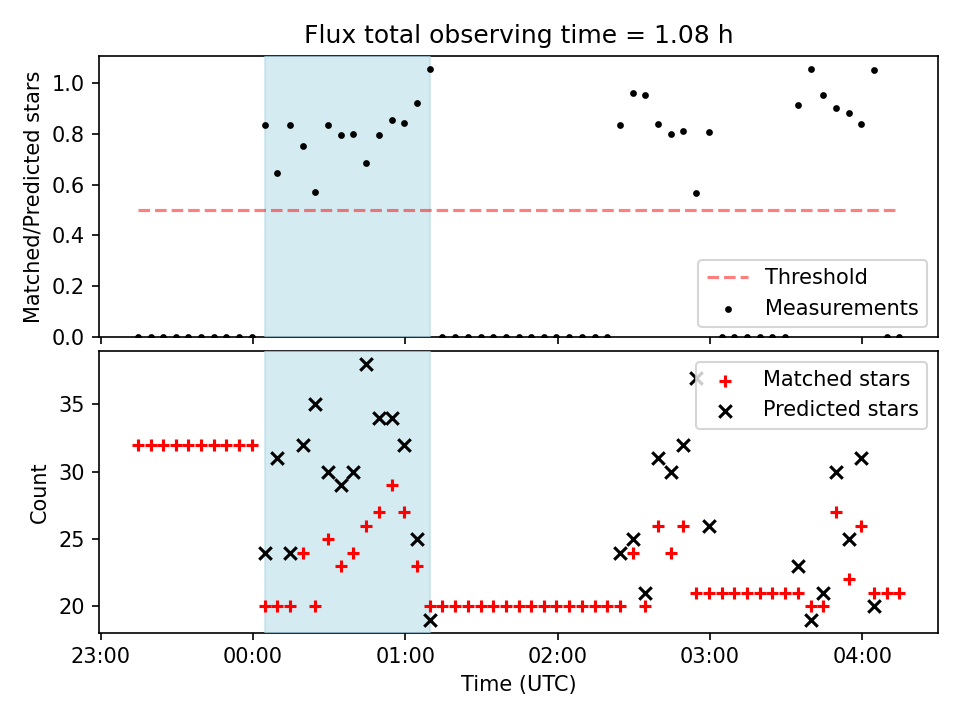 Flux total observing time = 1.08 h

Matched/Predicted stars

1.0
0.8
0.6
0.4
0.2
0.0

Threshold
Measurements

Count

35
30
25
20

Matched stars
Predicted stars

23:00
00:00
01:00
02:00
03:00
04:00

Time (UTC)